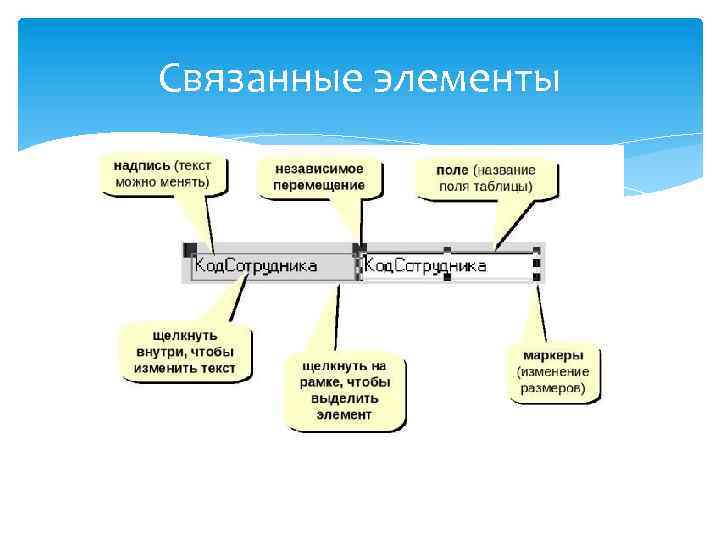 Связанные элементы

надпись (текст можно менять)

независимое перемещение

поле (название поля таблицы)

КодСотрудника

КодСотрудника

щелкнуть внутри, чтобы изменить текст

щелкнуть на рамке, чтобы выделить элемент

маркеры (изменение размеров)